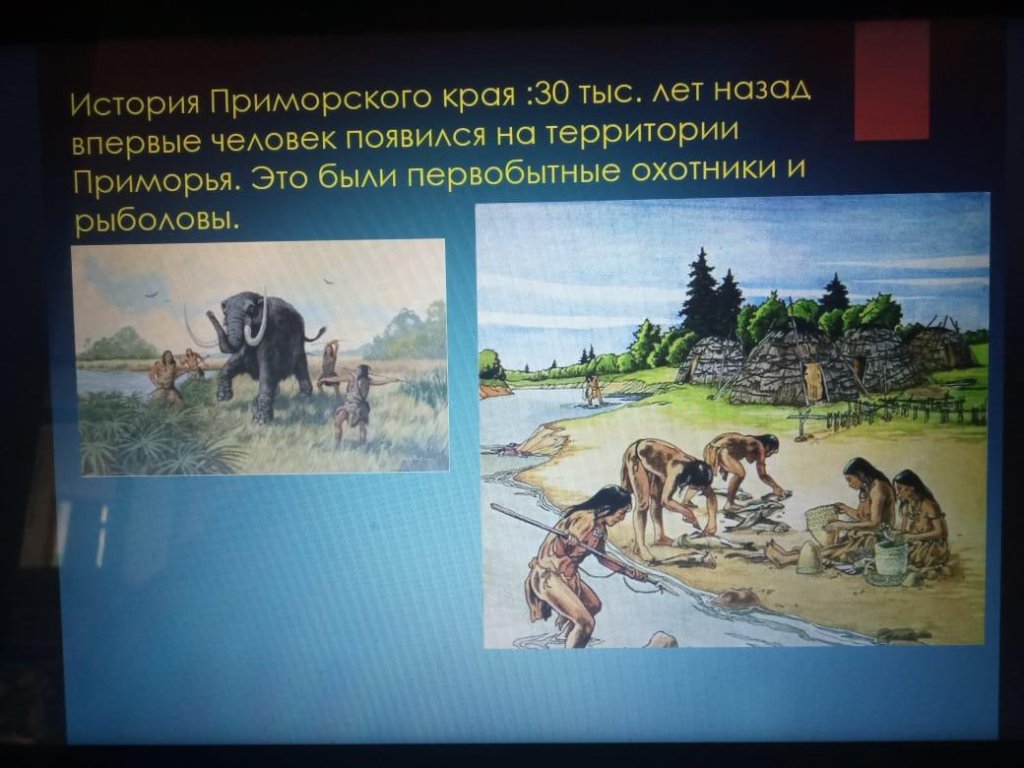 История Приморского края :30 тыс. лет назад впервые человек появился на территории Приморья. Это были первобытные охотники и рыболовы.